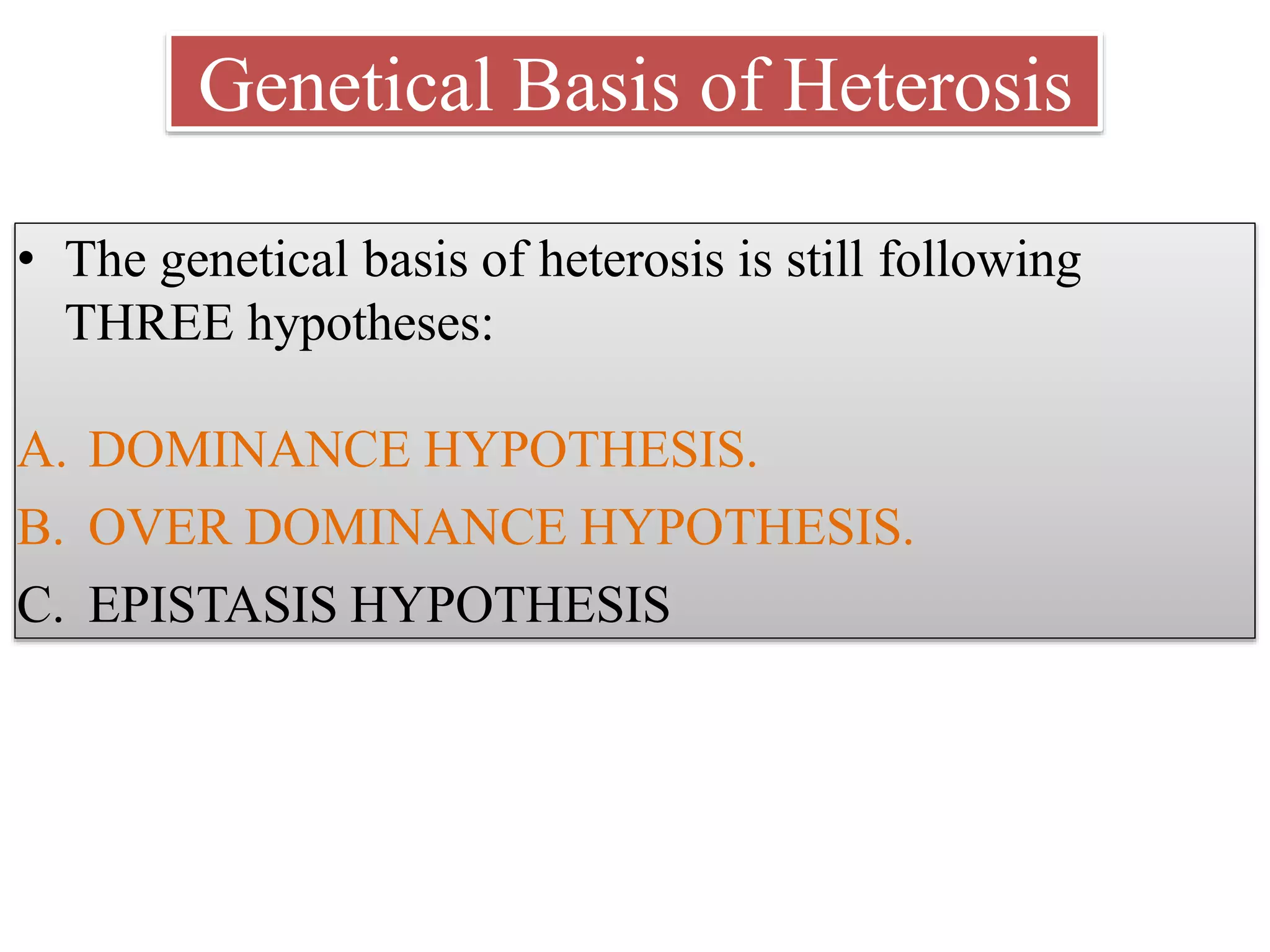 Genetical Basis of Heterosis

• The genetical basis of heterosis is still following THREE hypotheses:

A. DOMINANCE HYPOTHESIS.
B. OVER DOMINANCE HYPOTHESIS.
C. EPISTASIS HYPOTHESIS